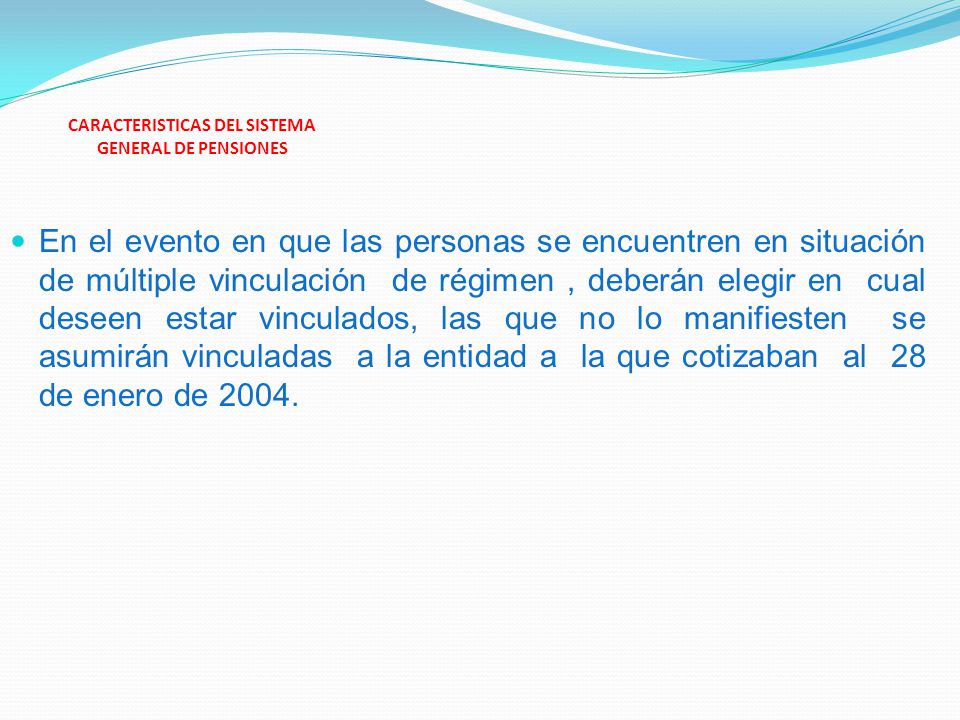 CARACTERISTICAS DEL SISTEMA
GENERAL DE PENSIONES

En el evento en que las personas se encuentren en situación de múltiple vinculación de régimen , deberán elegir en cual deseen estar vinculados, las que no lo manifiesten se asumirán vinculadas a la entidad a la que cotizaban al 28 de enero de 2004.